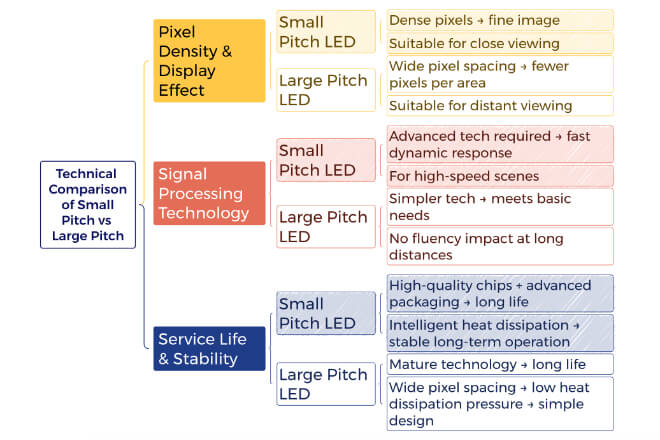 Technical Comparison of Small Pitch vs Large Pitch

Pixel Density & Display Effect

Small Pitch LED

Dense pixels → fine image

Suitable for close viewing

Large Pitch LED

Wide pixel spacing → fewer pixels per area

Suitable for distant viewing

Signal Processing Technology

Small Pitch LED

Advanced tech required → fast dynamic response

For high-speed scenes

Large Pitch LED

Simpler tech → meets basic needs

No fluency impact at long distances

Service Life & Stability

Small Pitch LED

High-quality chips + advanced packaging → long life

Intelligent heat dissipation → stable long-term operation

Large Pitch LED

Mature technology → long life

Wide pixel spacing → low heat dissipation pressure → simple design